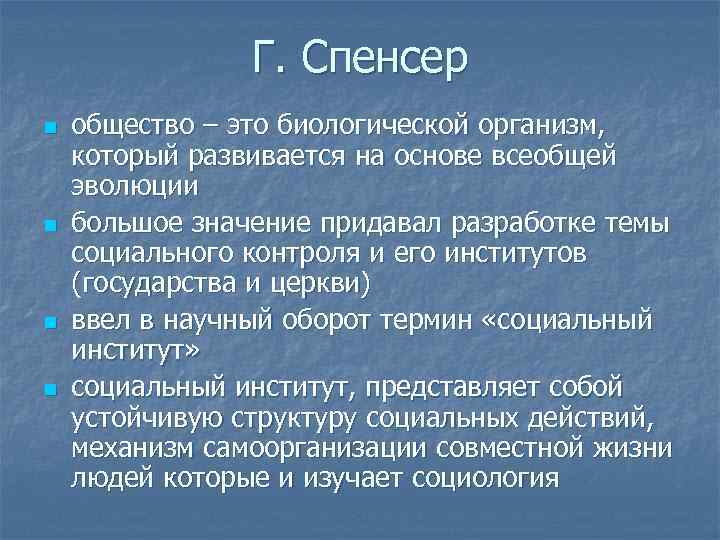 Г. Спенсер

- общество – это биологической организм, который развивается на основе всеобщей эволюции
- большое значение придавал разработке темы социального контроля и его институтов (государства и церкви)
- ввел в научный оборот термин «социальный институт»
- социальный институт, представляет собой устойчивую структуру социальных действий, механизм самоорганизации совместной жизни людей которые и изучает социология